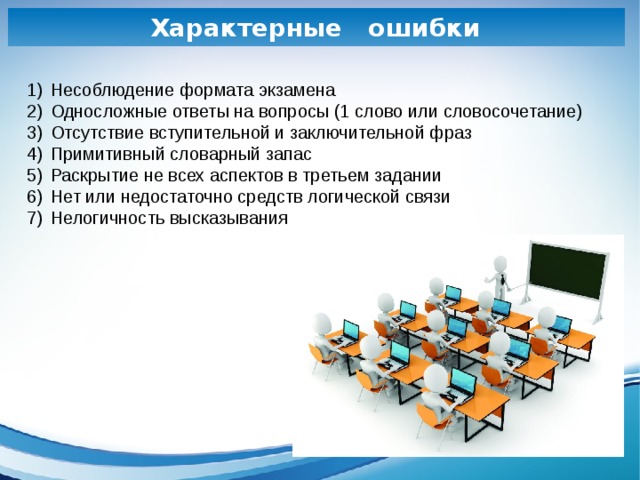 Характерные ошибки

1) Несоблюдение формата экзамена
2) Односложные ответы на вопросы (1 слово или словосочетание)
3) Отсутствие вступительной и заключительной фраз
4) Примитивный словарный запас
5) Раскрытие не всех аспектов в третьем задании
6) Нет или недостаточно средств логической связи
7) Нелогичность высказывания